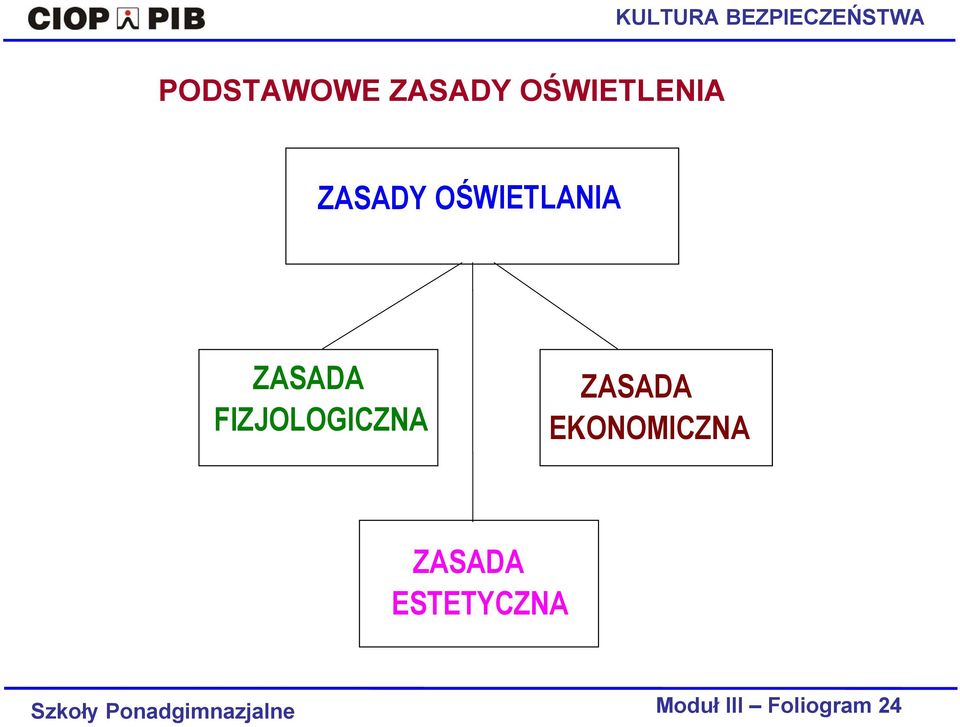 CIOP PIB

KULTURA BEZPIECZEŃSTWA

PODSTAWOWE ZASADY OŚWIETLENIA

ZASADY OŚWIETLANIA

ZASADA FIZJOLOGICZNA

ZASADA EKONOMICZNA

ZASADA ESTETYCZNA

Szkoły Ponadgimnazjalne

Moduł III – Foliogram 24